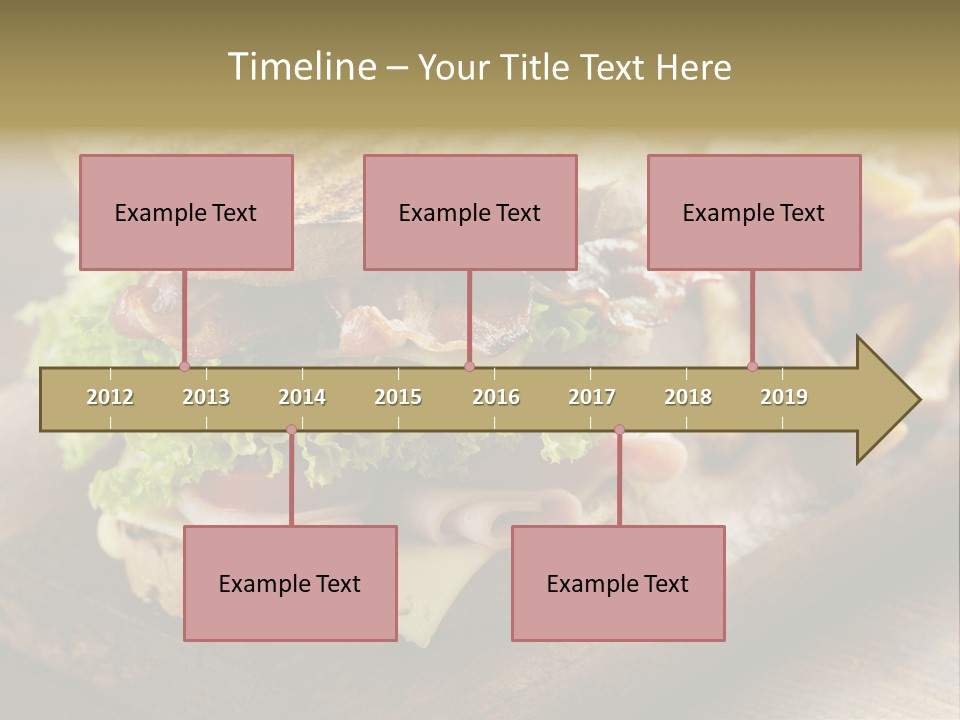 Timeline – Your Title Text Here

Example Text

Example Text

Example Text

2012 2013 2014 2015 2016 2017 2018 2019

Example Text

Example Text